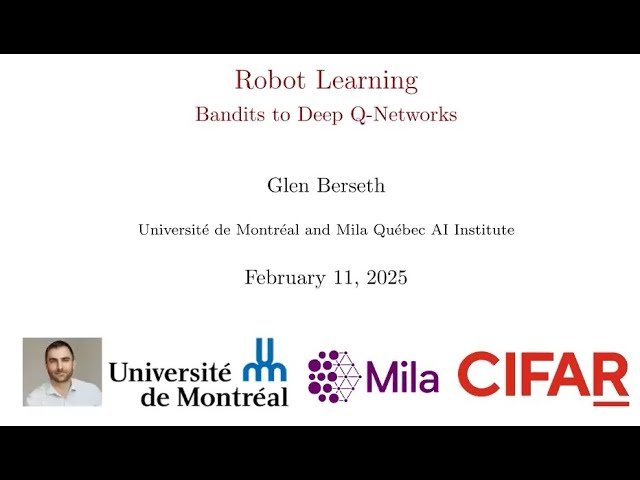 Robot Learning
Bandits to Deep Q-Networks

Glen Berseth

Université de Montréal and Mila Québec AI Institute

February 11, 2025

Université de Montréal

Mila

CIFAR